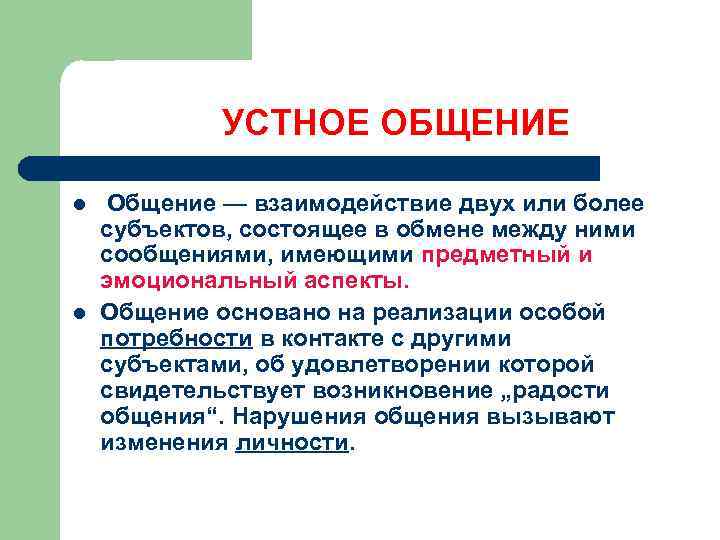 УСТНОЕ ОБЩЕНИЕ

- Общение — взаимодействие двух или более субъектов, состоящее в обмене между ними сообщениями, имеющими предметный и эмоциональный аспекты.
- Общение основано на реализации особой потребности в контакте с другими субъектами, об удовлетворении которой свидетельствует возникновение „радости общения“. Нарушения общения вызывают изменения личности.